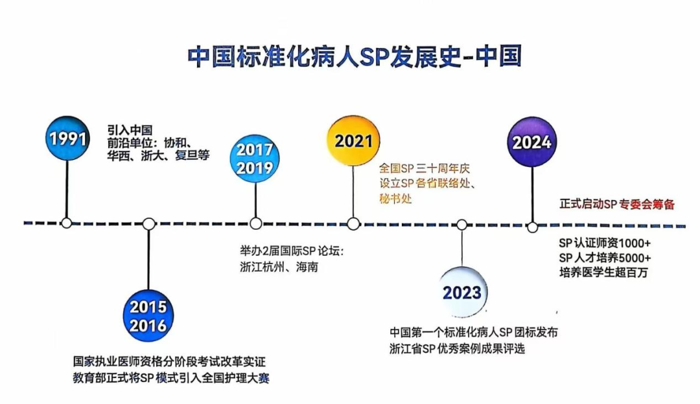 中国标准化病人SP发展史-中国

1991
引入中国
前沿单位：协和、华西、浙大、复旦等

2015
2016
国家执业医师资格分阶段考试改革实证
教育部正式将SP模式引入全国护理大赛

2017
2019
举办2届国际SP论坛：
浙江杭州、海南

2021
全国SP三十周年庆
设立SP各省联络处、秘书处

2023
中国第一个标准化病人SP团标发布
浙江省SP优秀案例成果评选

2024
正式启动SP专委会筹备
SP认证师资1000+
SP人才培养5000+
培养医学生超百万